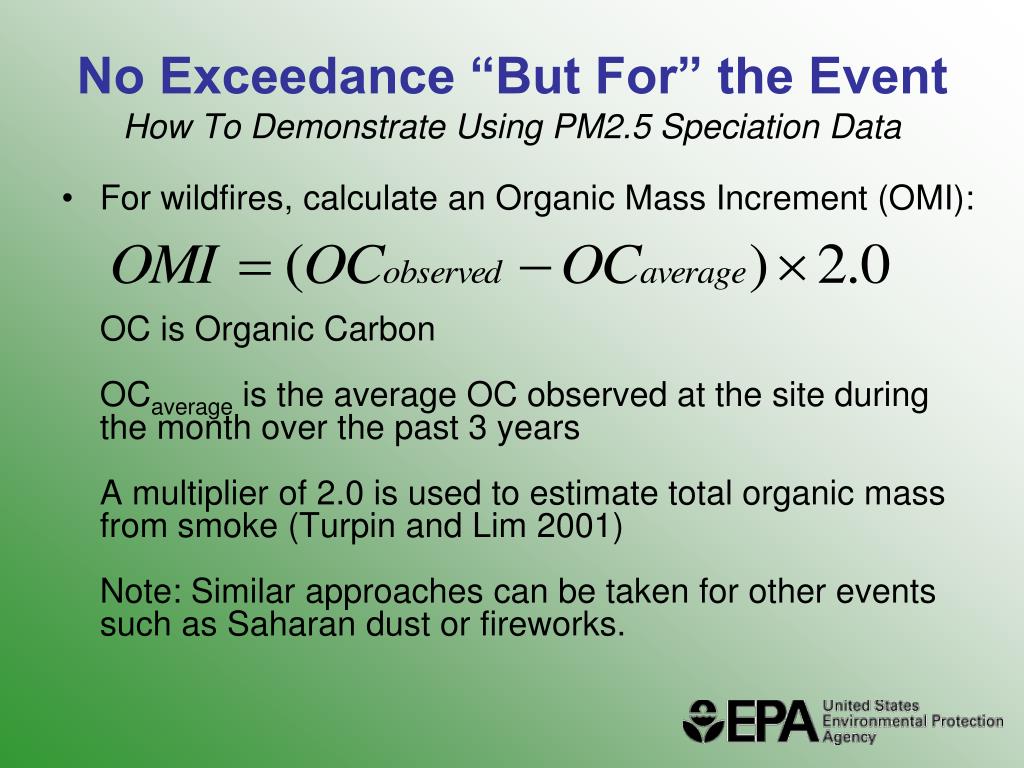 No Exceedance “But For” the Event
How To Demonstrate Using PM2.5 Speciation Data

• For wildfires, calculate an Organic Mass Increment (OMI):

$OMI = (OC_{observed} - OC_{average}) \times 2.0$

OC is Organic Carbon

$OC_{average}$ is the average OC observed at the site during the month over the past 3 years

A multiplier of 2.0 is used to estimate total organic mass from smoke (Turpin and Lim 2001)

Note: Similar approaches can be taken for other events such as Saharan dust or fireworks.

EPA United States Environmental Protection Agency